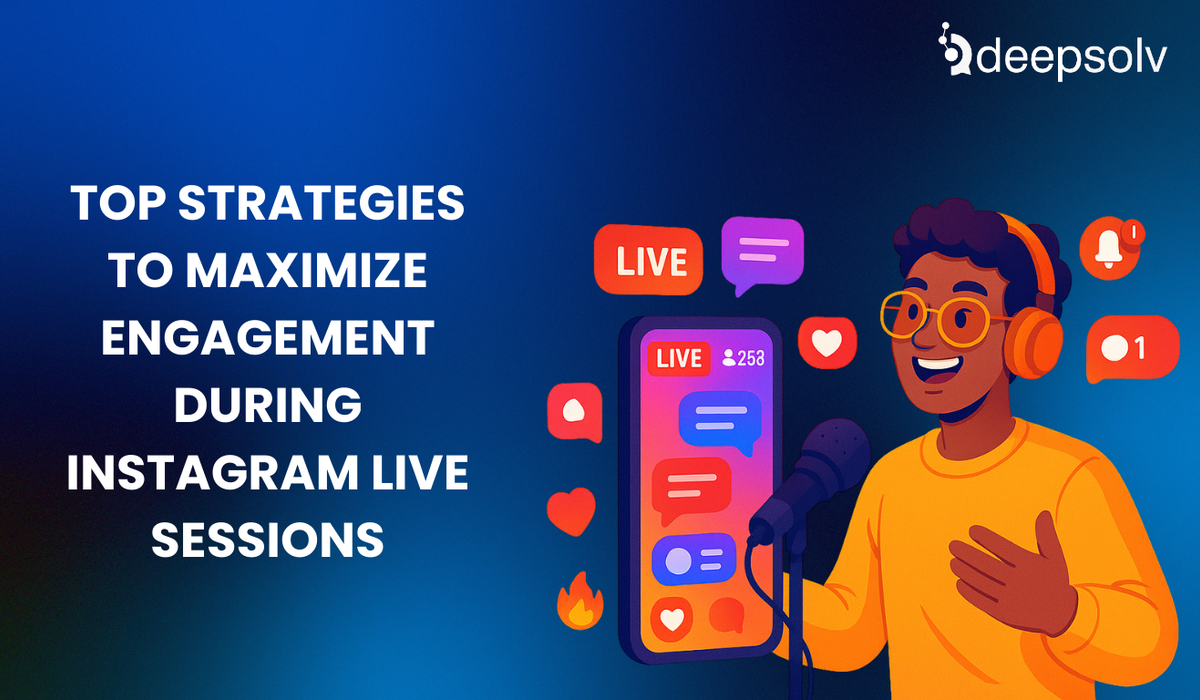 deepsolv

TOP STRATEGIES TO MAXIMIZE ENGAGEMENT DURING INSTAGRAM LIVE SESSIONS

LIVE

LIVE 258

1

1